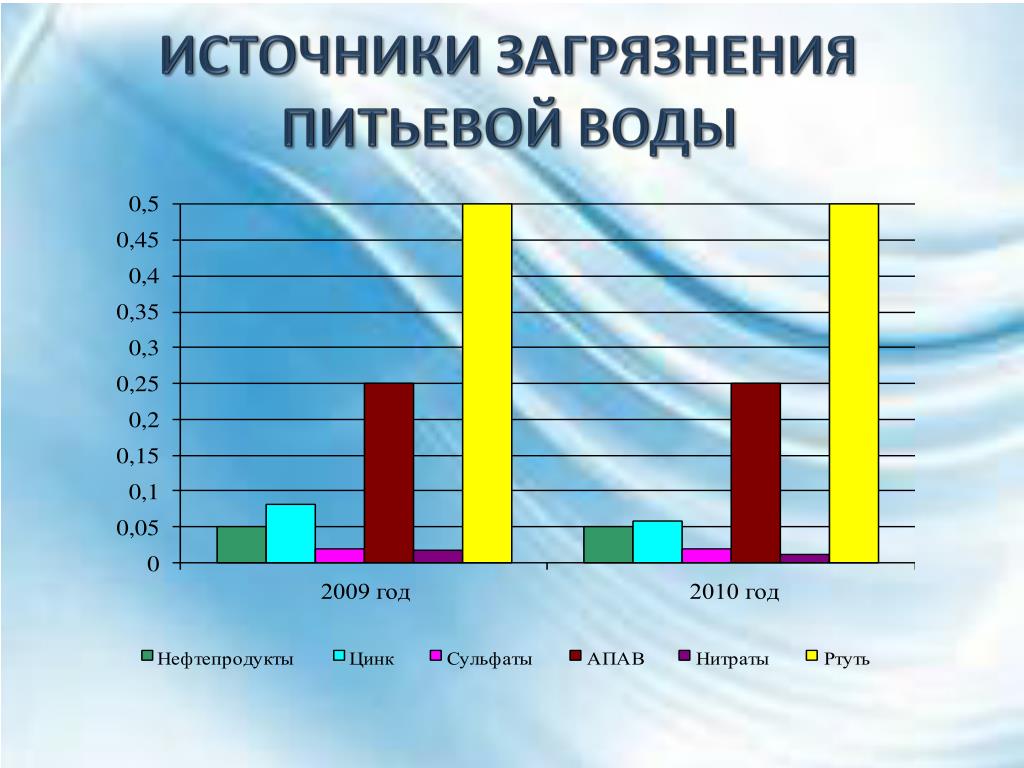 ИСТОЧНИКИ ЗАГРЯЗНЕНИЯ ПИТЬЕВОЙ ВОДЫ

0,5
0,45
0,4
0,35
0,3
0,25
0,2
0,15
0,1
0,05
0

2009 год
2010 год

Нефтепродукты
Цинк
Сульфаты
АПАВ
Нитраты
Ртуть